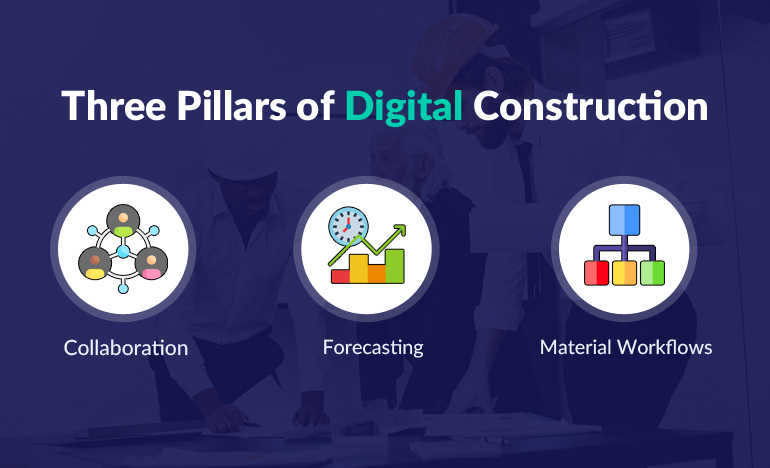 Three Pillars of Digital Construction

Collaboration

Forecasting

Material Workflows